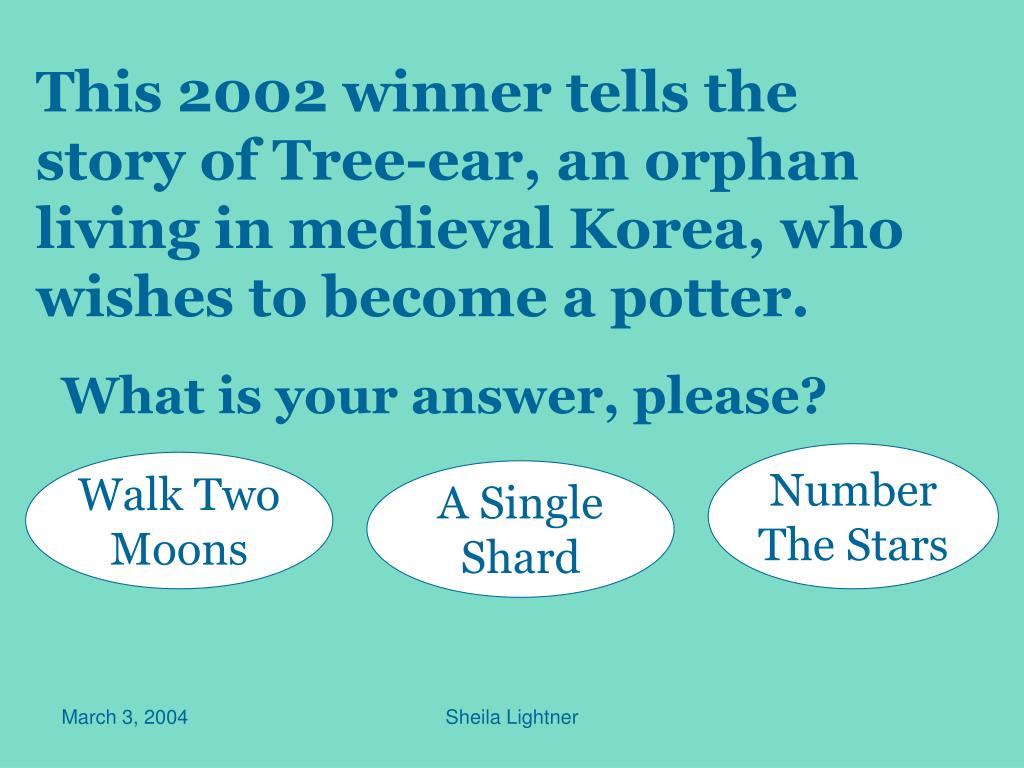 This 2002 winner tells the story of Tree-ear, an orphan living in medieval Korea, who wishes to become a potter.

What is your answer, please?

Walk Two Moons

A Single Shard

Number The Stars

March 3, 2004

Sheila Lightner